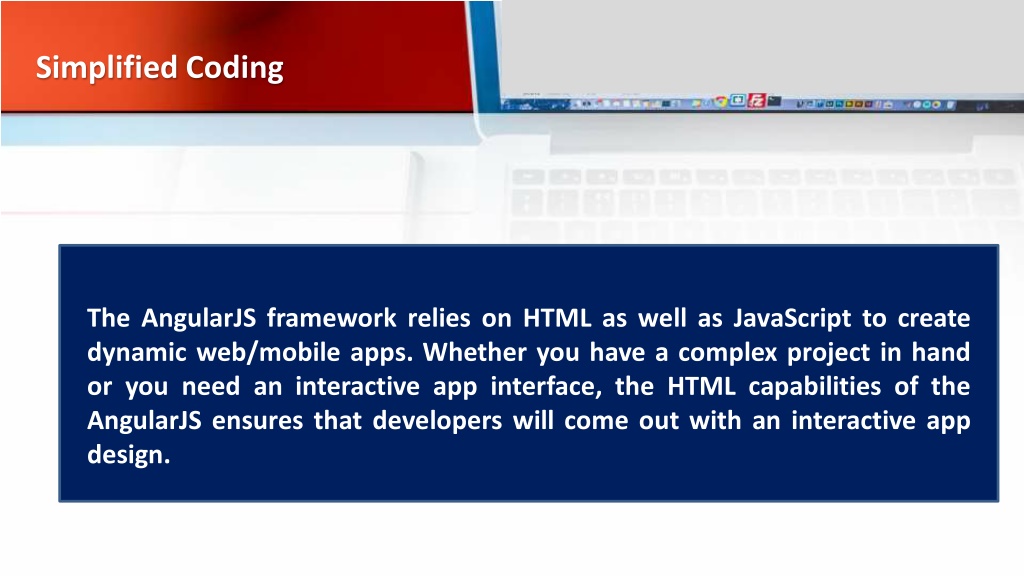 Simplified Coding

The AngularJS framework relies on HTML as well as JavaScript to create dynamic web/mobile apps. Whether you have a complex project in hand or you need an interactive app interface, the HTML capabilities of the AngularJS ensures that developers will come out with an interactive app design.